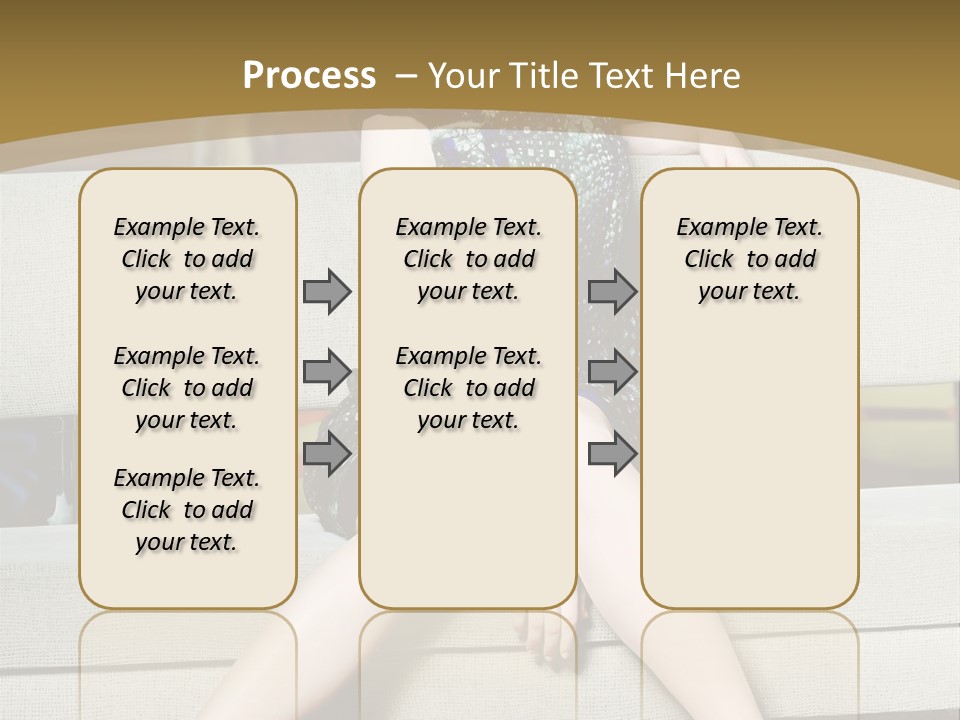 Process – Your Title Text Here

Example Text. Click to add your text.

Example Text. Click to add your text.

Example Text. Click to add your text.

Example Text. Click to add your text.

Example Text. Click to add your text.

Example Text. Click to add your text.